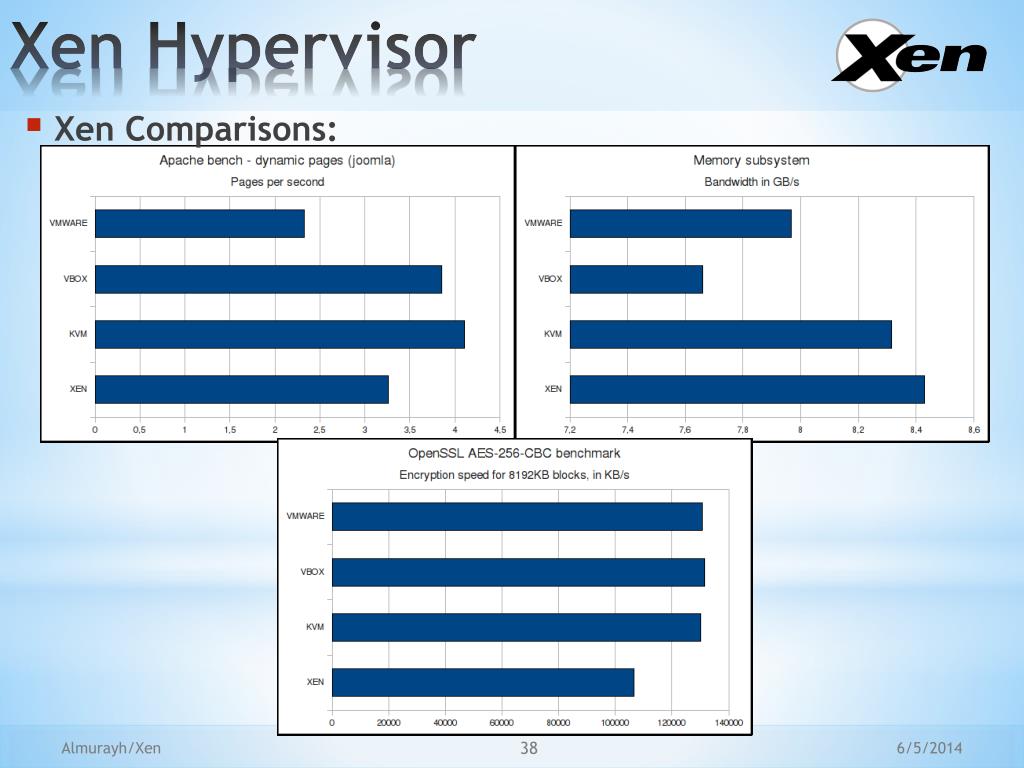 Xen Hypervisor

Xen

Xen Comparisons:

Apache bench - dynamic pages (joomla)
Pages per second

VMWARE
VBOX
KVM
XEN

0 0,5 1 1,5 2 2,5 3 3,5 4 4,5

Memory subsystem
Bandwidth in GB/s

VMWARE
VBOX
KVM
XEN

7,2 7,4 7,6 7,8 8 8,2 8,4 8,6

OpenSSL AES-256-CBC benchmark
Encryption speed for 8192KB blocks, in KB/s

VMWARE
VBOX
KVM
XEN

0 20000 40000 60000 80000 100000 120000 140000

Almurayh/Xen

38

6/5/2014